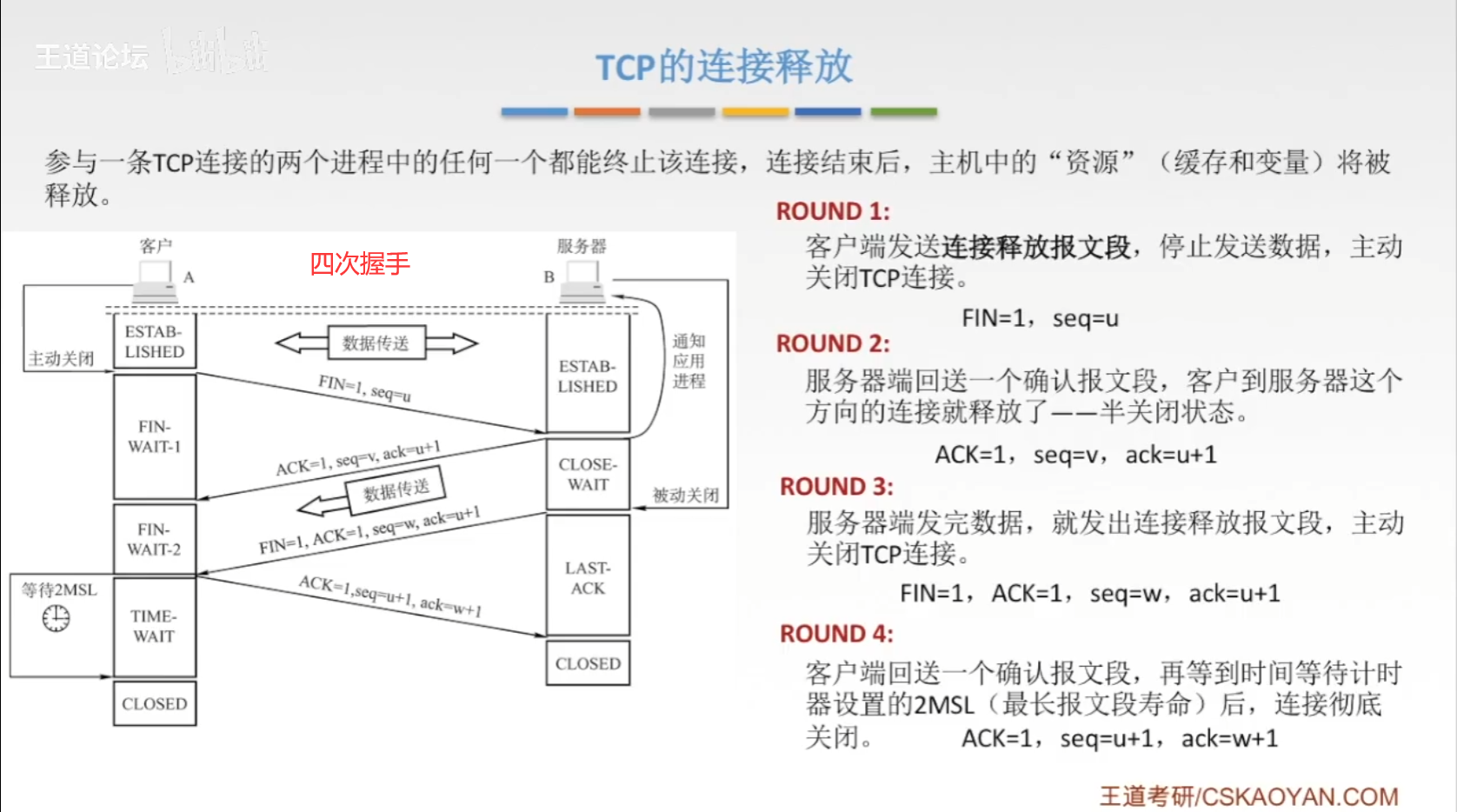 王道论坛

TCP的连接释放

参与一条TCP连接的两个进程中的任何一个都能终止该连接，连接结束后，主机中的“资源”（缓存和变量）将被释放。

客户

A

四次握手

服务器

B

主动关闭

ESTAB-LISHED

数据传送

ESTAB-LISHED

通知应用进程

FIN=1, seq=u

FIN-WAIT-1

ACK=1, seq=v, ack=u+1

CLOSE-WAIT

数据传送

被动关闭

FIN-WAIT-2

FIN=1, ACK=1, seq=w, ack=u+1

LAST-ACK

等待2MSL

TIME-WAIT

ACK=1,seq=u+1, ack=w+1

CLOSED

CLOSED

ROUND 1:
客户端发送连接释放报文段，停止发送数据，主动关闭TCP连接。
FIN=1，seq=u

ROUND 2:
服务器端回送一个确认报文段，客户到服务器这个方向的连接就释放了——半关闭状态。
ACK=1，seq=v，ack=u+1

ROUND 3:
服务器端发完数据，就发出连接释放报文段，主动关闭TCP连接。
FIN=1，ACK=1，seq=w，ack=u+1

ROUND 4:
客户端回送一个确认报文段，再等到时间等待计时器设置的2MSL（最长报文段寿命）后，连接彻底关闭。 ACK=1，seq=u+1，ack=w+1

王道考研/CSKAOYAN.COM